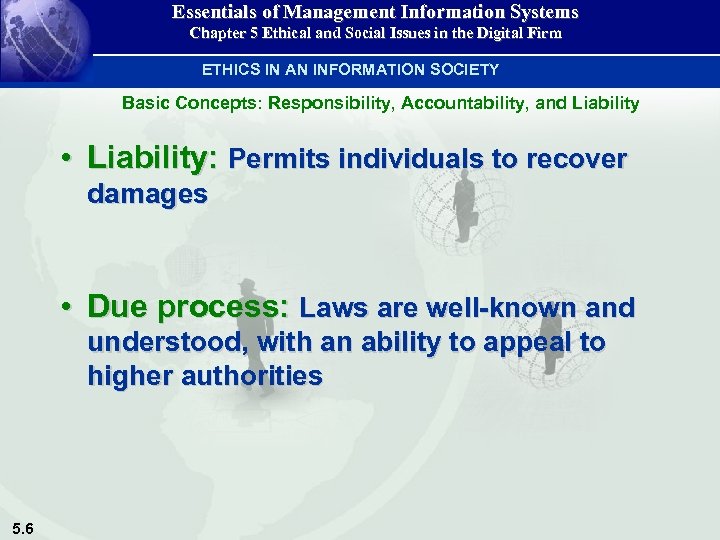 Essentials of Management Information Systems
Chapter 5 Ethical and Social Issues in the Digital Firm

ETHICS IN AN INFORMATION SOCIETY

Basic Concepts: Responsibility, Accountability, and Liability

• Liability: Permits individuals to recover damages

• Due process: Laws are well-known and understood, with an ability to appeal to higher authorities

5.6